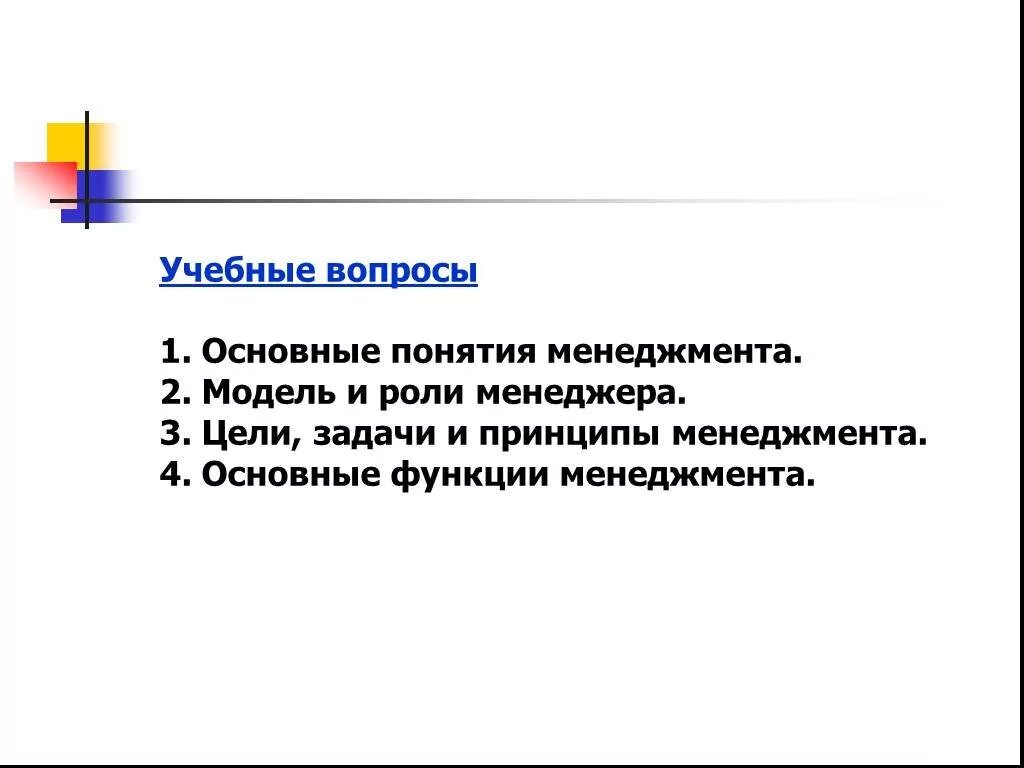 Учебные вопросы

1. Основные понятия менеджмента.
2. Модель и роли менеджера.
3. Цели, задачи и принципы менеджмента.
4. Основные функции менеджмента.